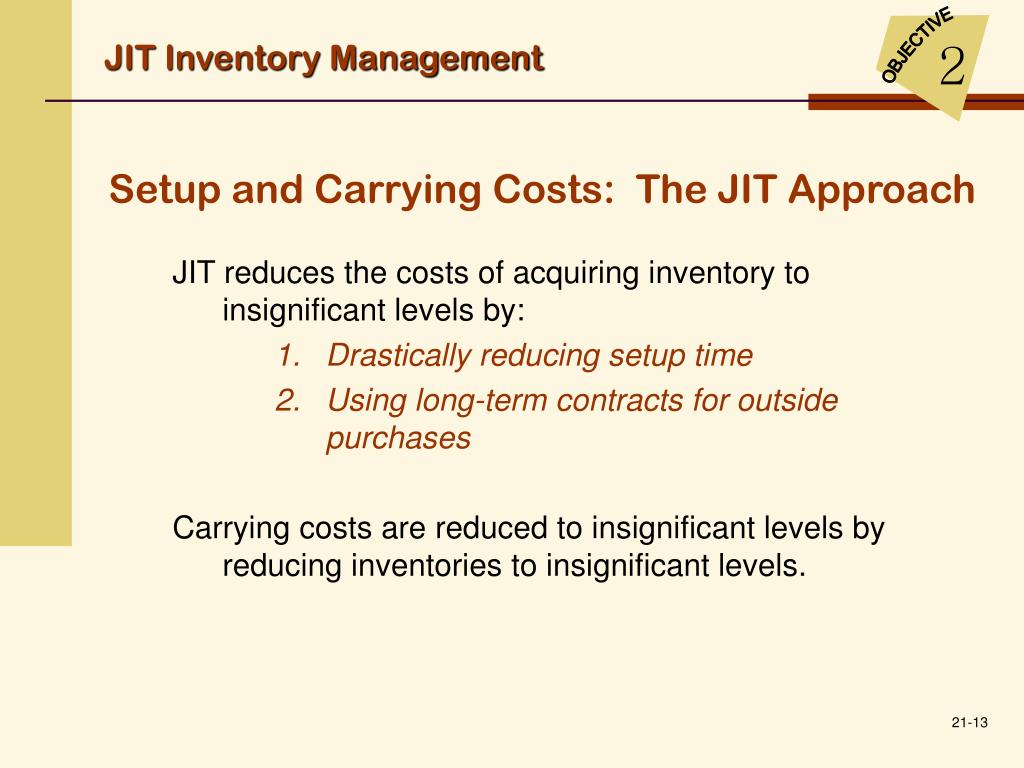 JIT Inventory Management

OBJECTIVE 2

Setup and Carrying Costs: The JIT Approach

JIT reduces the costs of acquiring inventory to insignificant levels by:

1. Drastically reducing setup time
2. Using long-term contracts for outside purchases

Carrying costs are reduced to insignificant levels by reducing inventories to insignificant levels.

21-13